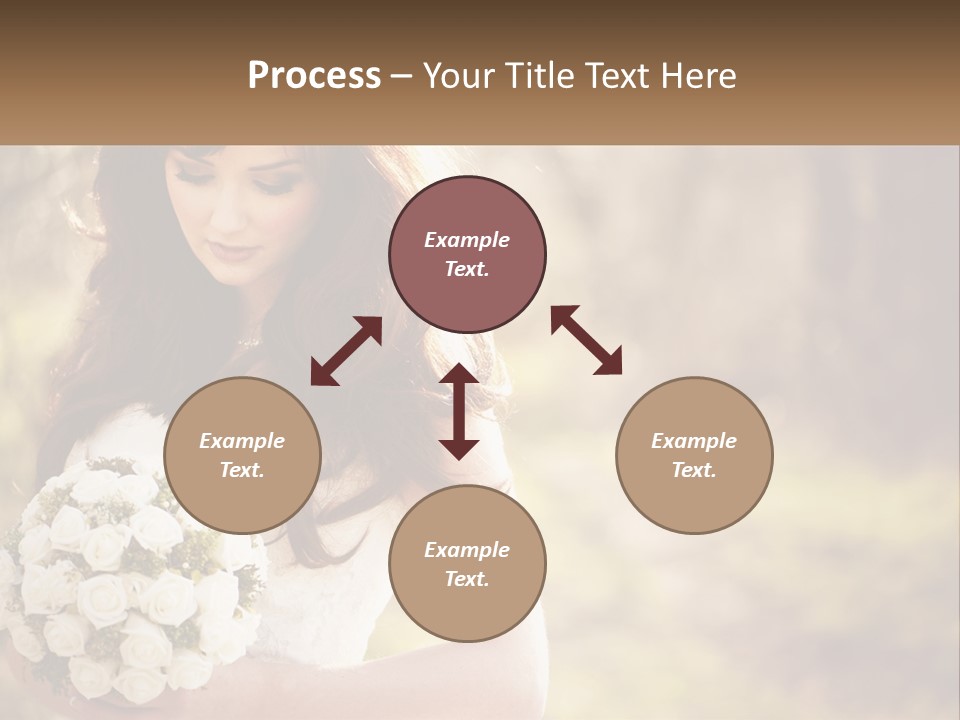 Process – Your Title Text Here

Example Text.

Example Text.

Example Text.

Example Text.